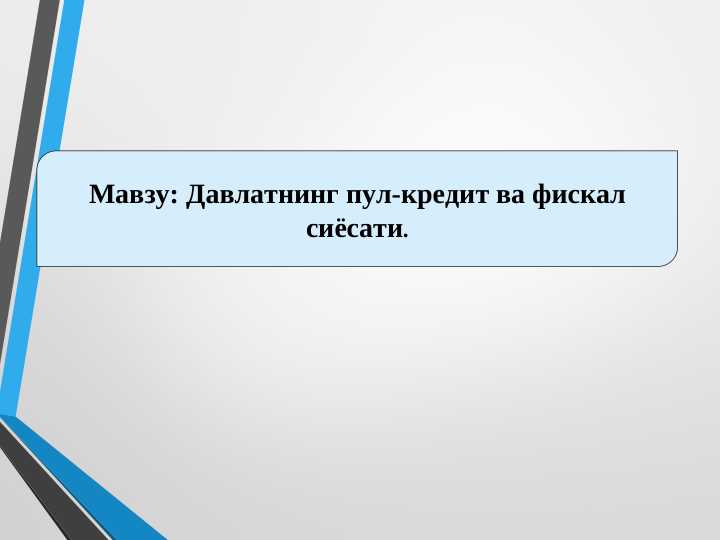 Мавзу: Давлатнинг пул-кредит ва фискал сиёсати.